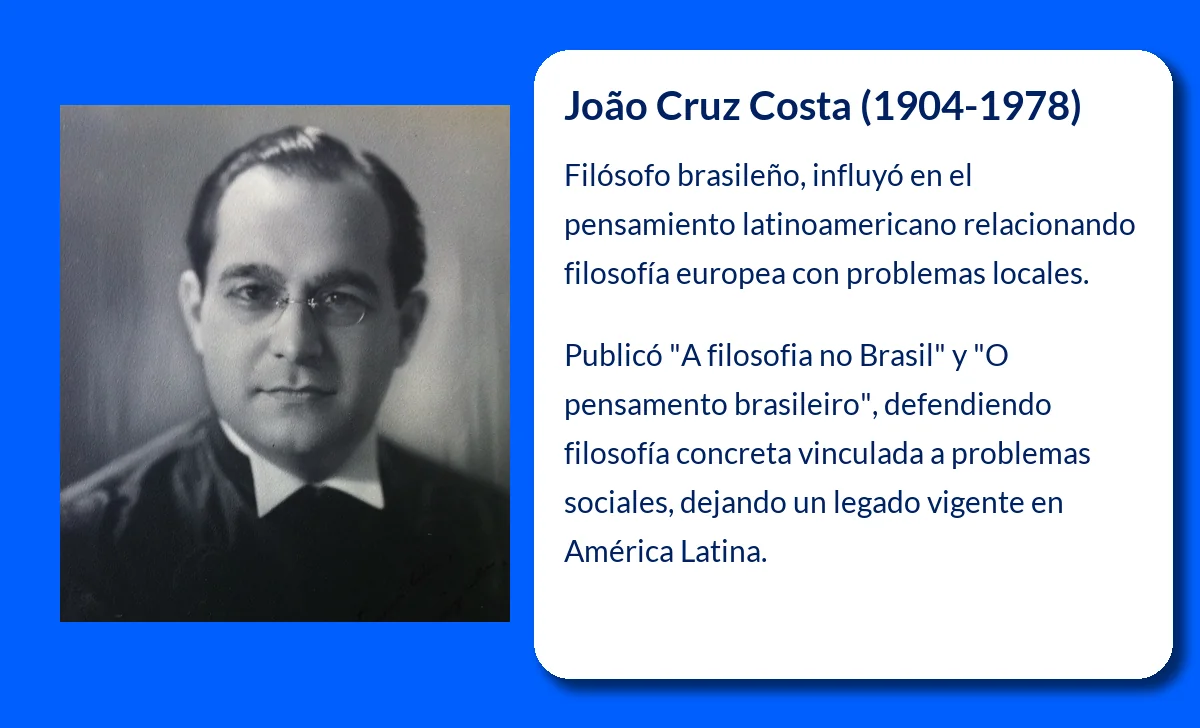 João Cruz Costa (1904-1978)

Filósofo brasileño, influyó en el pensamiento latinoamericano relacionando filosofía europea con problemas locales.

Publicó "A filosofia no Brasil" y "O pensamento brasileiro", defendiendo filosofía concreta vinculada a problemas sociales, dejando un legado vigente en América Latina.